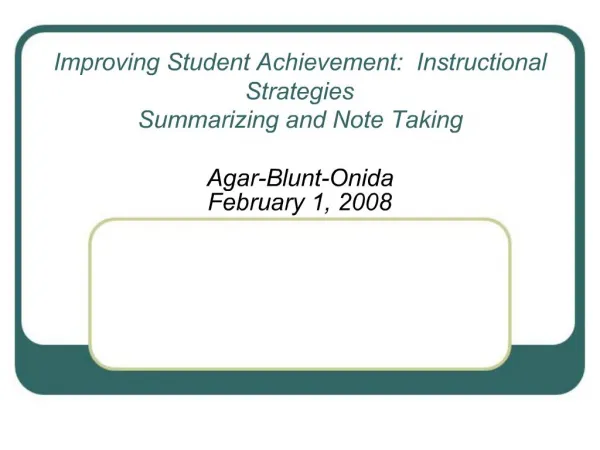 Improving Student Achievement: Instructional Strategies
Summarizing and Note Taking

Agar-Blunt-Onida
February 1, 2008